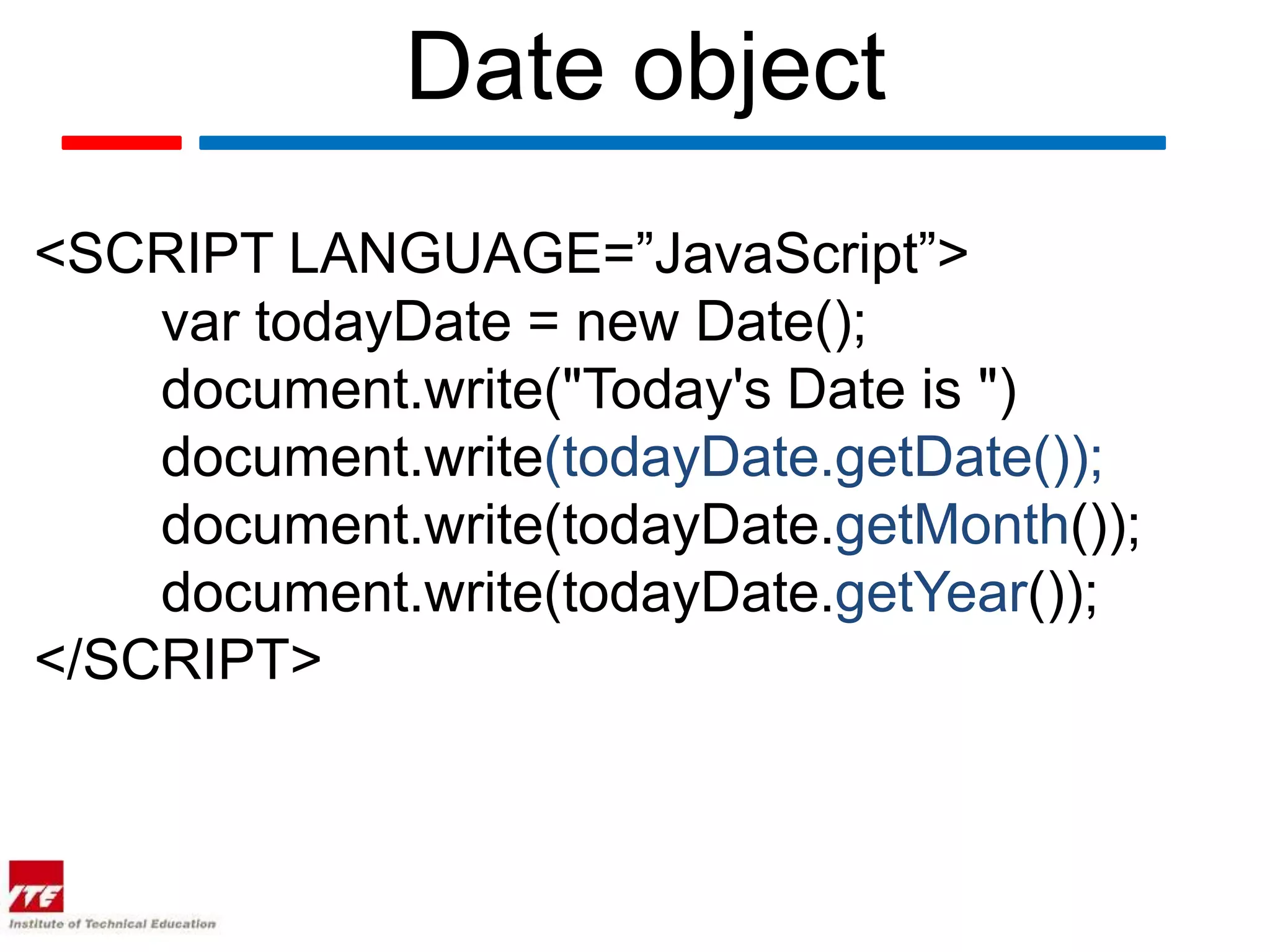 Date object

<SCRIPT LANGUAGE=”JavaScript”>
var todayDate = new Date();
document.write("Today's Date is ")
document.write(todayDate.getDate());
document.write(todayDate.getMonth());
document.write(todayDate.getYear());
</SCRIPT>

ITE
Institute of Technical Education